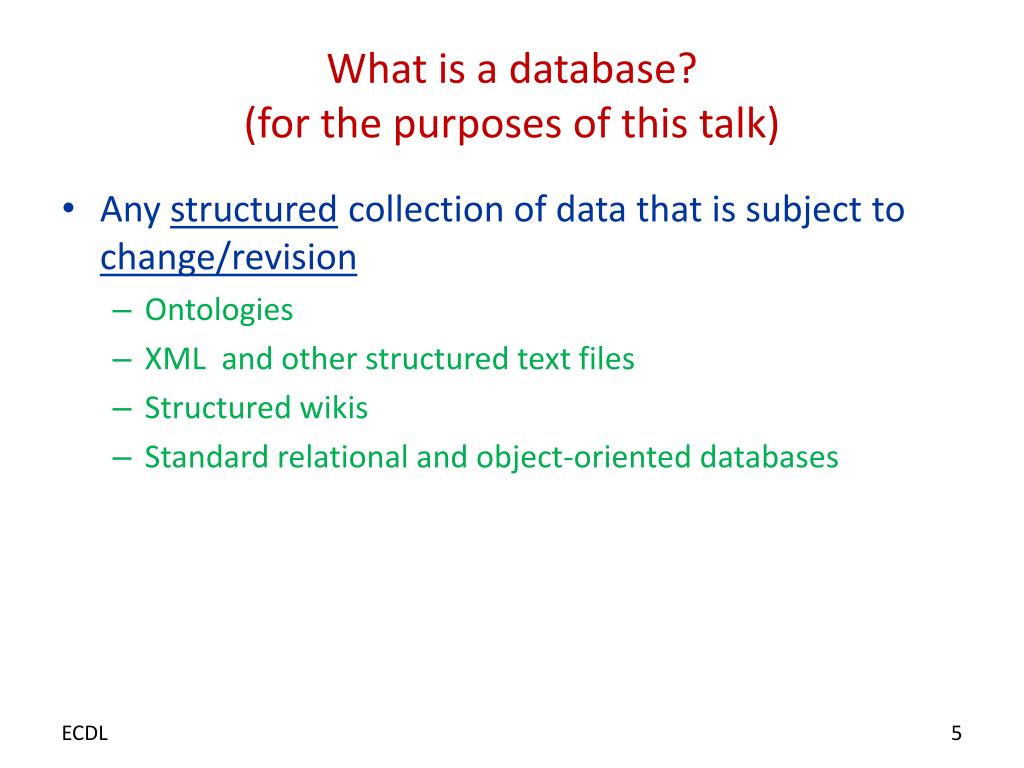 What is a database?
(for the purposes of this talk)

• Any structured collection of data that is subject to change/revision
– Ontologies
– XML and other structured text files
– Structured wikis
– Standard relational and object-oriented databases

ECDL

5